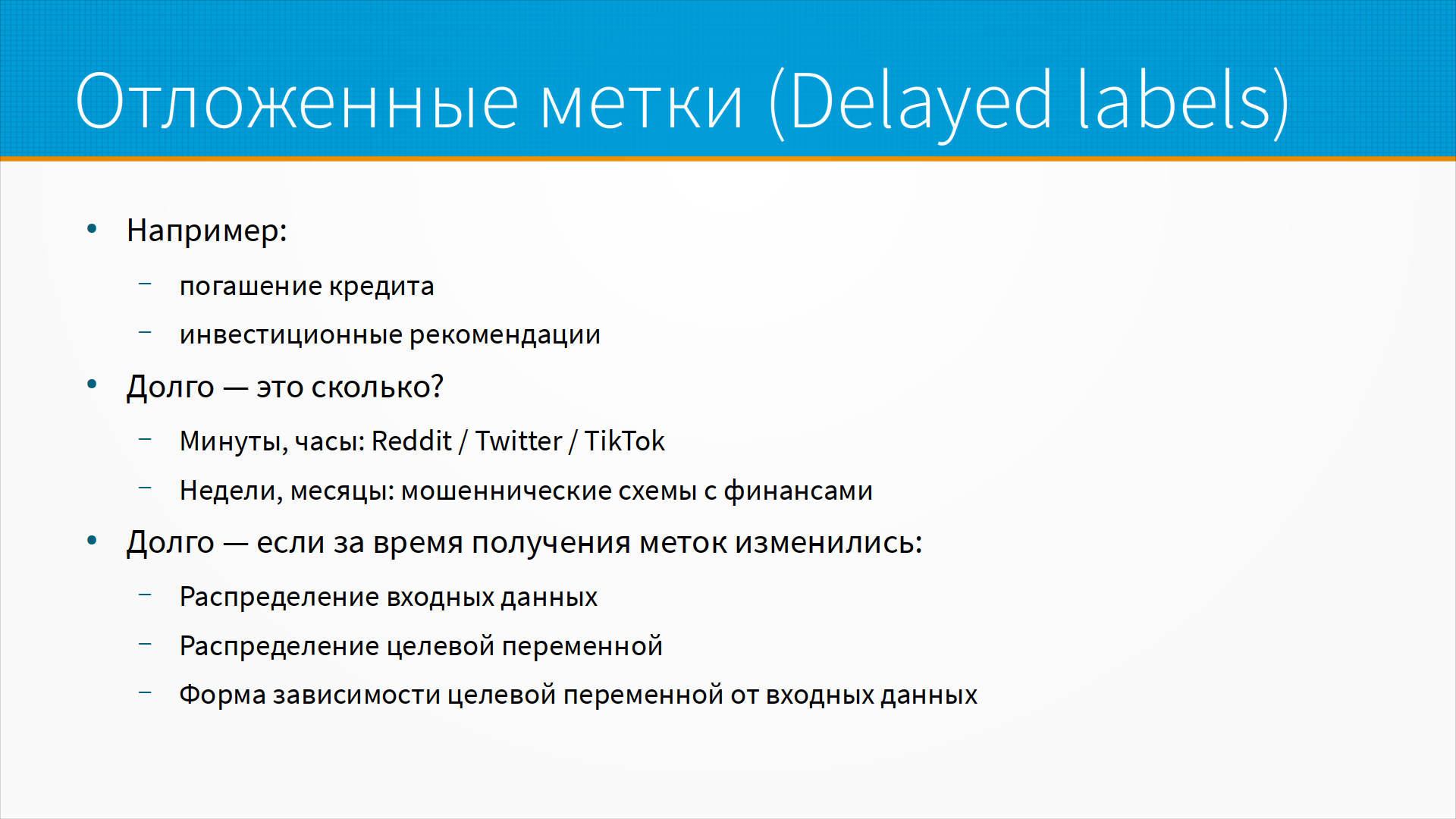 Отложенные метки (Delayed labels)

• Например:
– погашение кредита
– инвестиционные рекомендации
• Долго — это сколько?
– Минуты, часы: Reddit / Twitter / TikTok
– Недели, месяцы: мошеннические схемы с финансами
• Долго — если за время получения меток изменились:
– Распределение входных данных
– Распределение целевой переменной
– Форма зависимости целевой переменной от входных данных